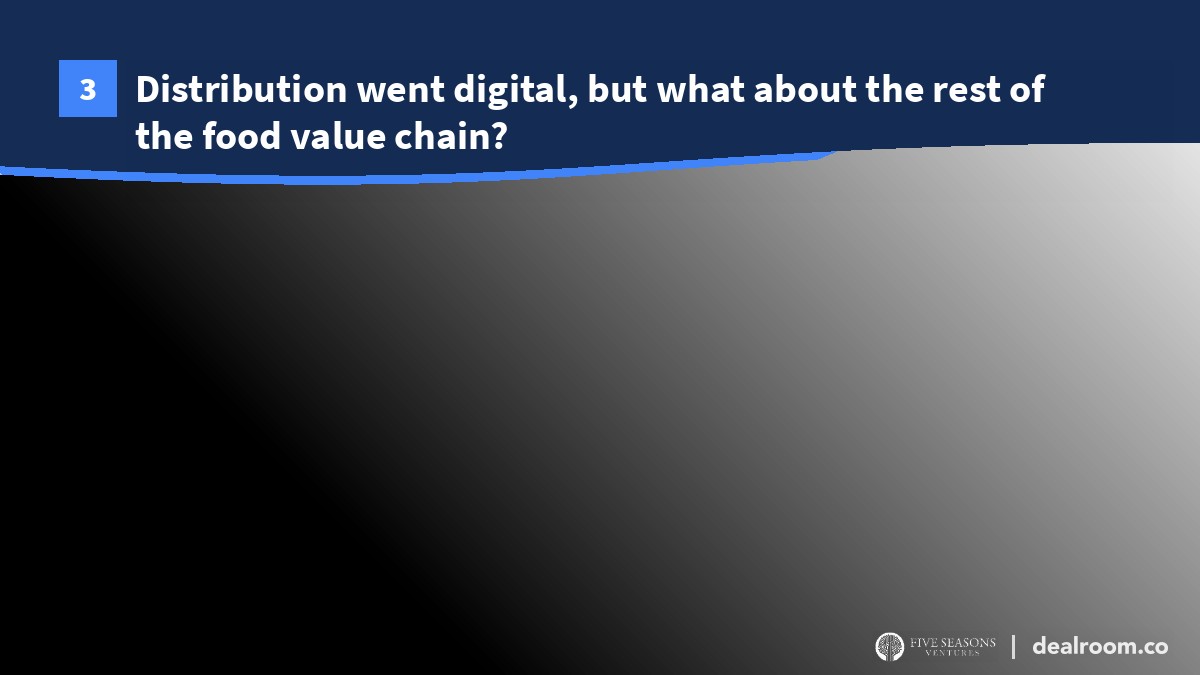 3

Distribution went digital, but what about the rest of the food value chain?

FIVE SEASONS VENTURES | dealroom.co